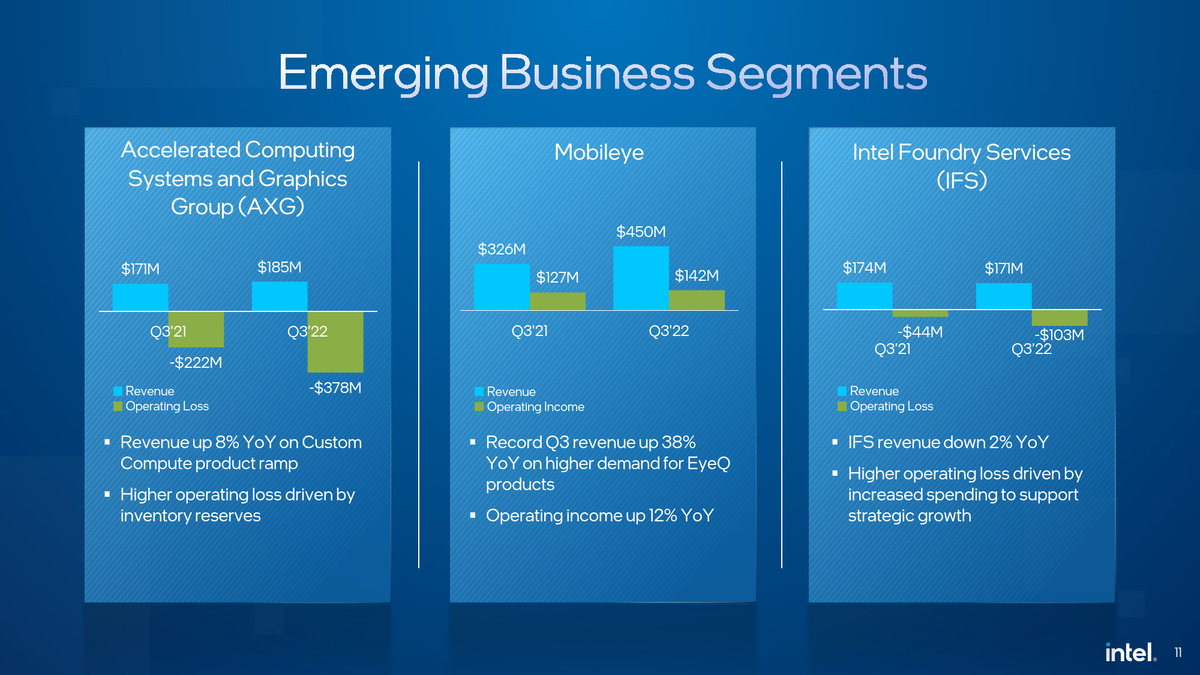 Emerging Business Segments

Accelerated Computing Systems and Graphics Group (AXG)

$171M
$185M
Q3'21
Q3'22
-$222M
-$378M

Revenue
Operating Loss

▪ Revenue up 8% YoY on Custom Compute product ramp
▪ Higher operating loss driven by inventory reserves

Mobileye

$326M
$127M
$450M
$142M
Q3'21
Q3'22

Revenue
Operating Income

▪ Record Q3 revenue up 38% YoY on higher demand for EyeQ products
▪ Operating income up 12% YoY

Intel Foundry Services (IFS)

$174M
$171M
-$44M
Q3'21
-$103M
Q3'22

Revenue
Operating Loss

▪ IFS revenue down 2% YoY
▪ Higher operating loss driven by increased spending to support strategic growth

intel.
11